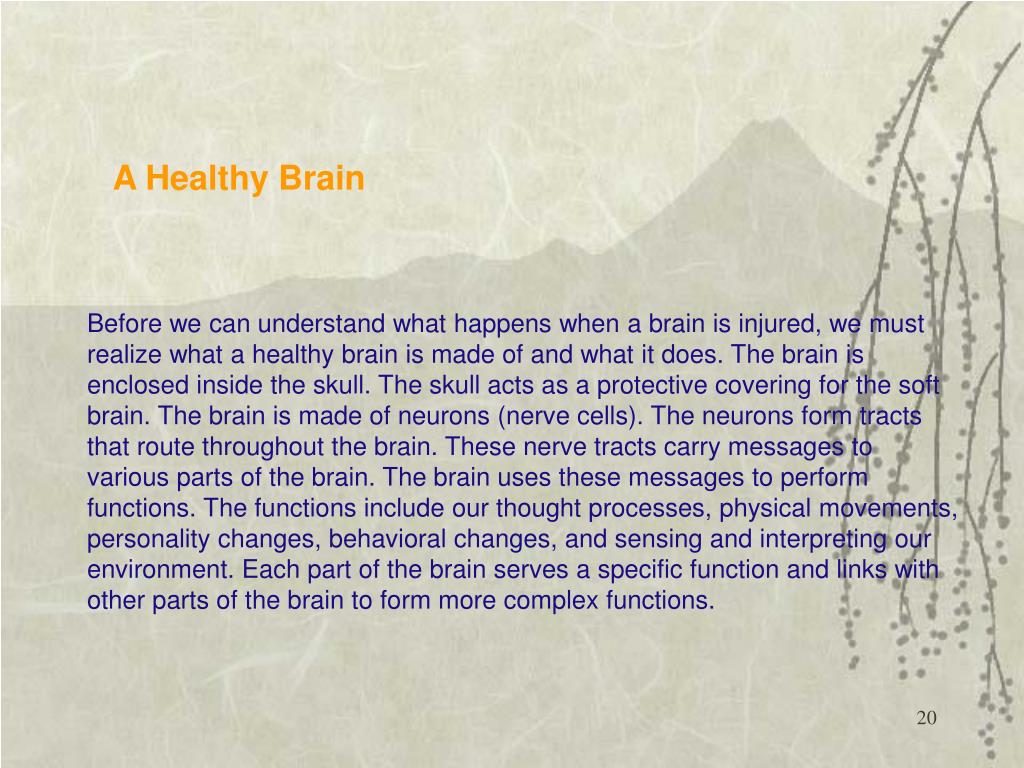 A Healthy Brain

Before we can understand what happens when a brain is injured, we must realize what a healthy brain is made of and what it does. The brain is enclosed inside the skull. The skull acts as a protective covering for the soft brain. The brain is made of neurons (nerve cells). The neurons form tracts that route throughout the brain. These nerve tracts carry messages to various parts of the brain. The brain uses these messages to perform functions. The functions include our thought processes, physical movements, personality changes, behavioral changes, and sensing and interpreting our environment. Each part of the brain serves a specific function and links with other parts of the brain to form more complex functions.

20